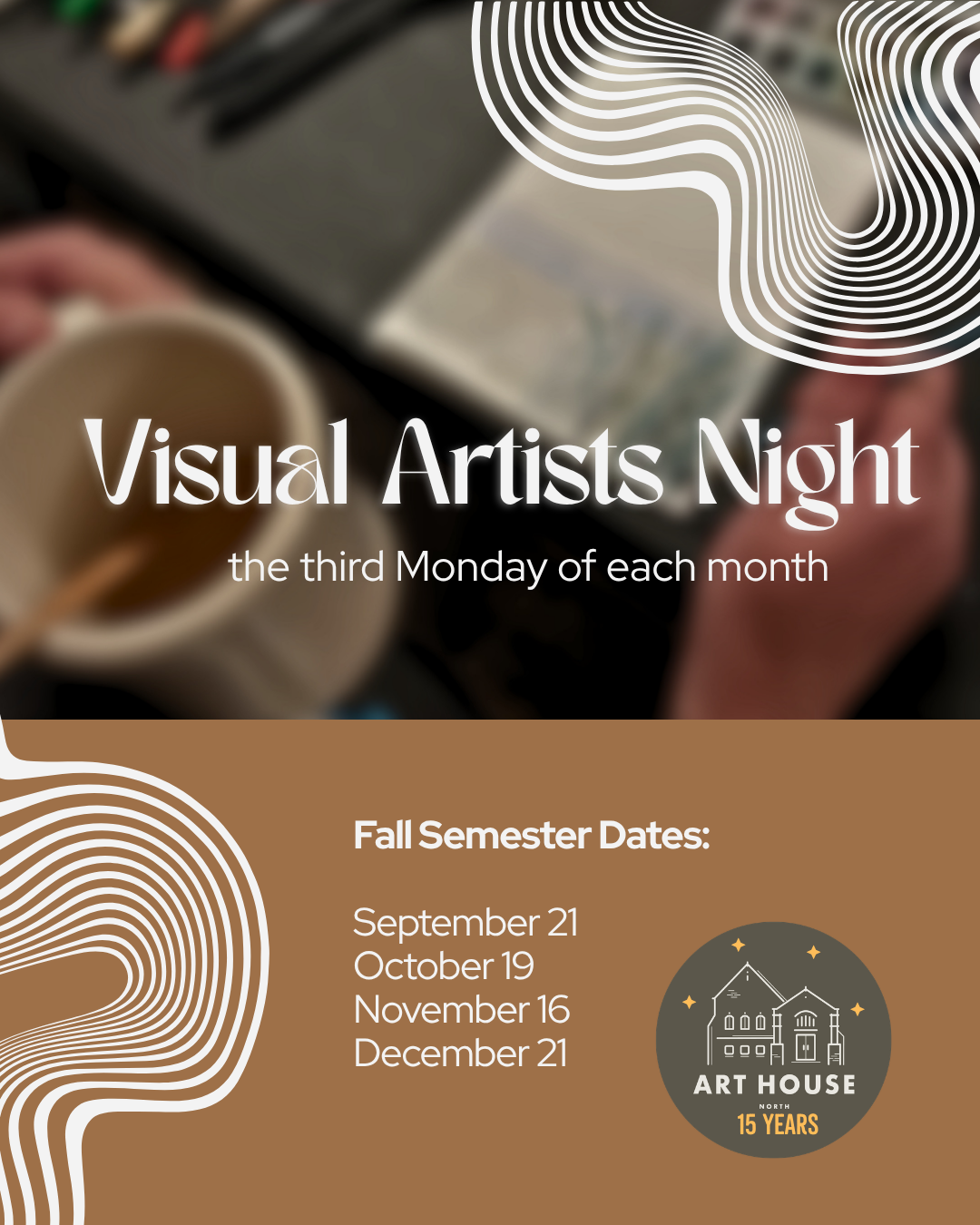 Visual Artists Night

the third Monday of each month

Fall Semester Dates:

September 21
October 19
November 16
December 21

ART HOUSE
NORTH
15 YEARS